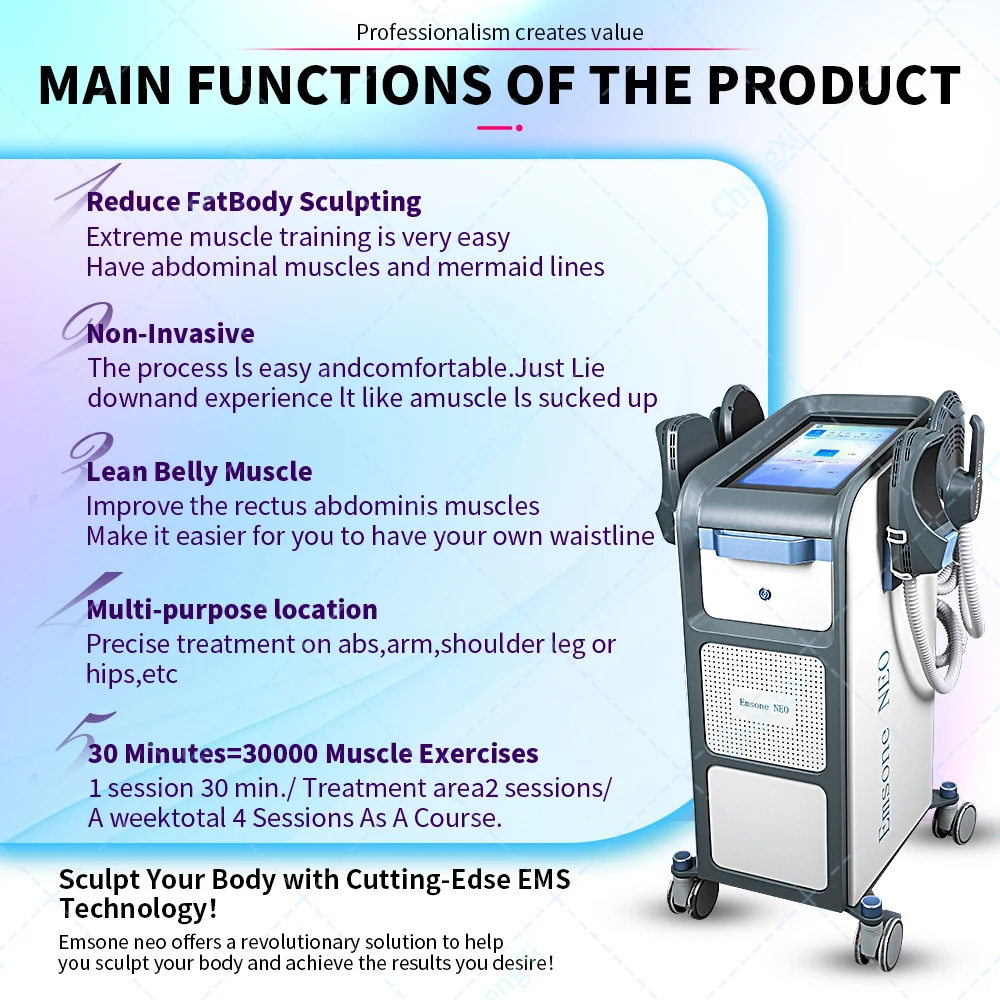 Professionalism creates value

MAIN FUNCTIONS OF THE PRODUCT

1 Reduce FatBody Sculpting
Extreme muscle training is very easy
Have abdominal muscles and mermaid lines

2 Non-Invasive
The process ls easy andcomfortable.Just Lie downand experience lt like amuscle ls sucked up

3 Lean Belly Muscle
Improve the rectus abdominis muscles
Make it easier for you to have your own waistline

4 Multi-purpose location
Precise treatment on abs,arm,shoulder leg or hips,etc

5 30 Minutes=30000 Muscle Exercises
1 session 30 min./ Treatment area2 sessions/ A weektotal 4 Sessions As A Course.

Sculpt Your Body with Cutting-Edse EMS Technology!
Emsone neo offers a revolutionary solution to help you sculpt your body and achieve the results you desire!

Emsone NEO

Emsone NEO